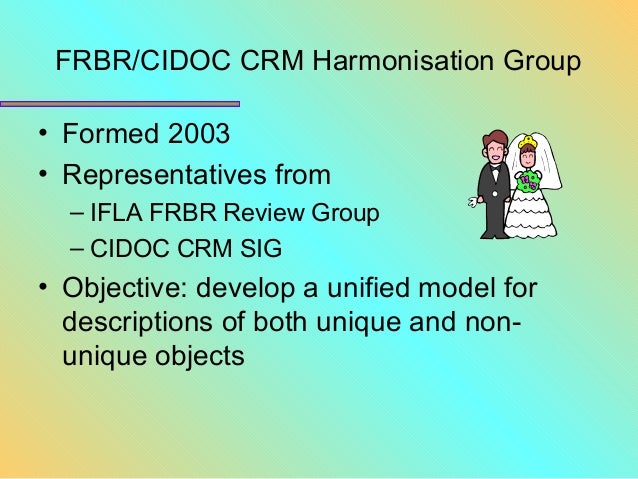 FRBR/CIDOC CRM Harmonisation Group

• Formed 2003
• Representatives from
– IFLA FRBR Review Group
– CIDOC CRM SIG
• Objective: develop a unified model for descriptions of both unique and non-unique objects